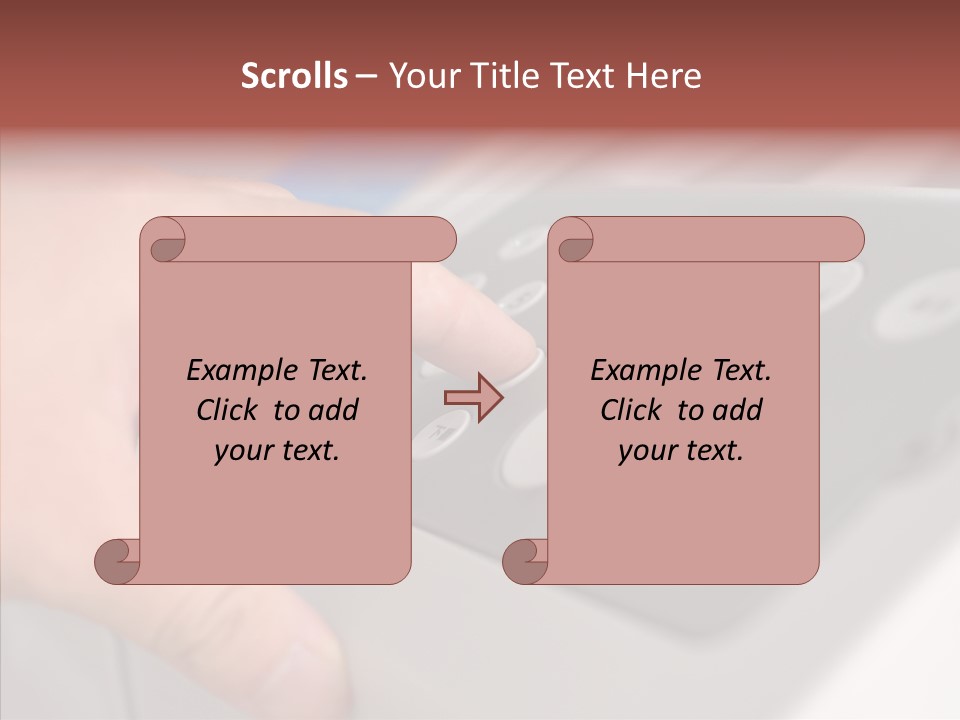 Scrolls – Your Title Text Here

Example Text. Click to add your text.

Example Text. Click to add your text.